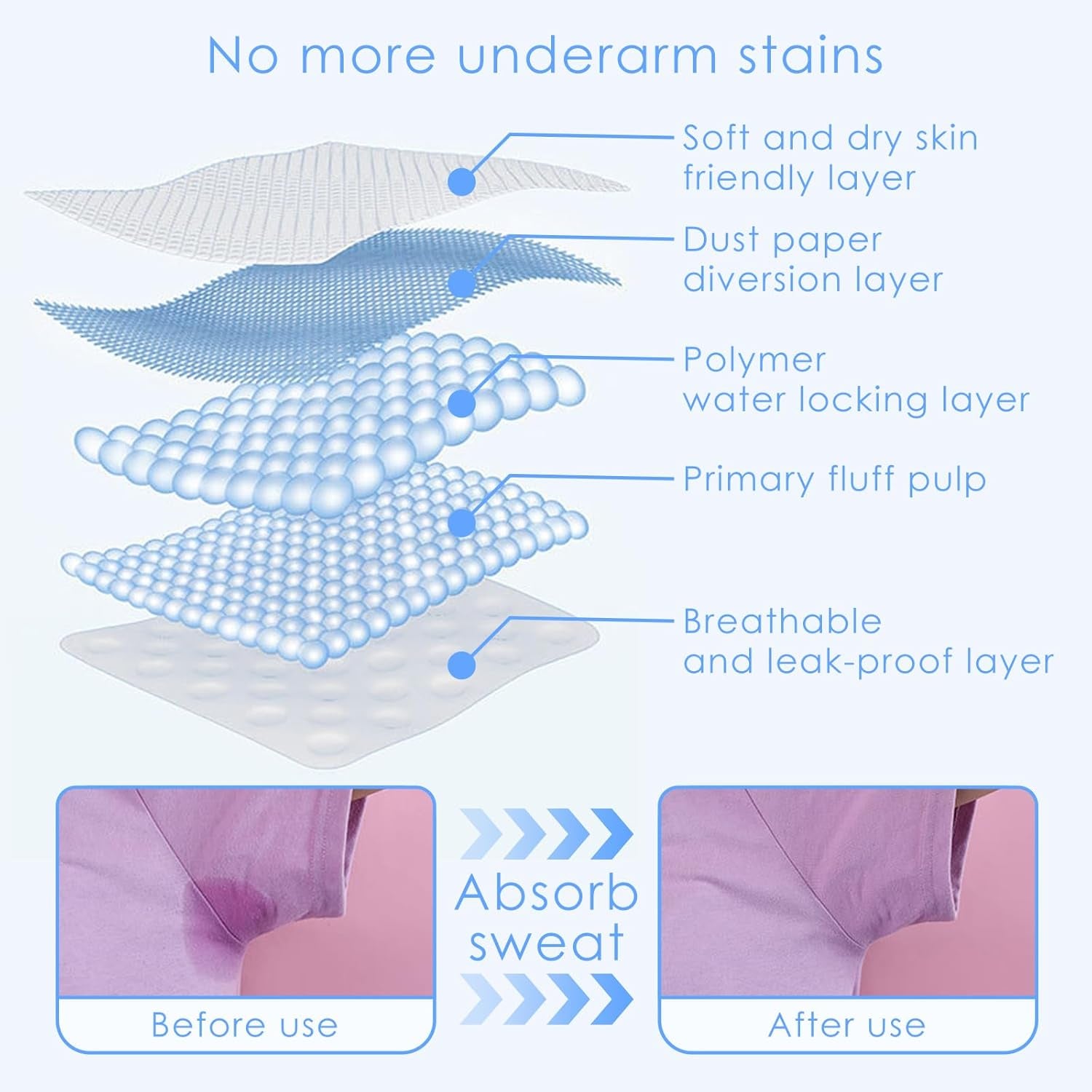 No more underarm stains

Soft and dry skin friendly layer

Dust paper diversion layer

Polymer water locking layer

Primary fluff pulp

Breathable and leak-proof layer

Before use

Absorb sweat

After use